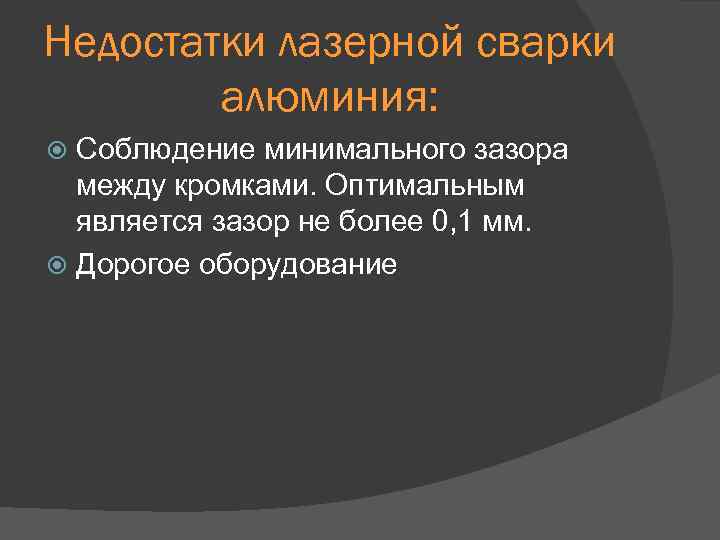 Недостатки лазерной сварки алюминия:

Соблюдение минимального зазора между кромками. Оптимальным является зазор не более 0,1 мм.

Дорогое оборудование